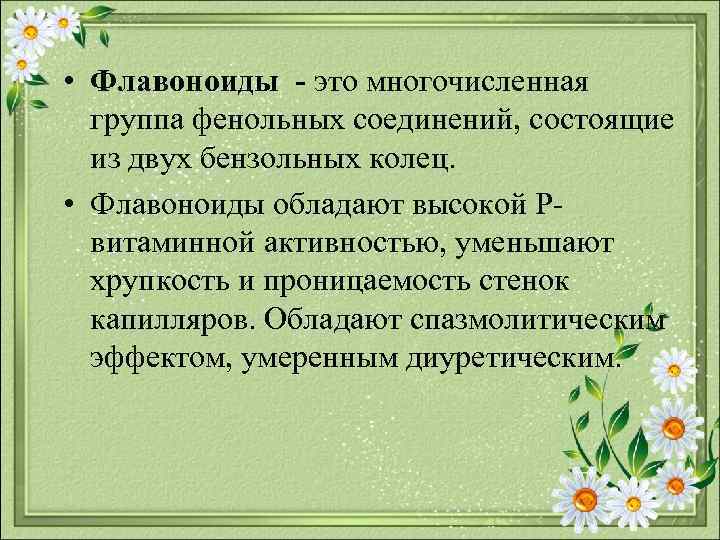 • Флавоноиды - это многочисленная группа фенольных соединений, состоящие из двух бензольных колец.

• Флавоноиды обладают высокой Р-витаминной активностью, уменьшают хрупкость и проницаемость стенок капилляров. Обладают спазмолитическим эффектом, умеренным диуретическим.